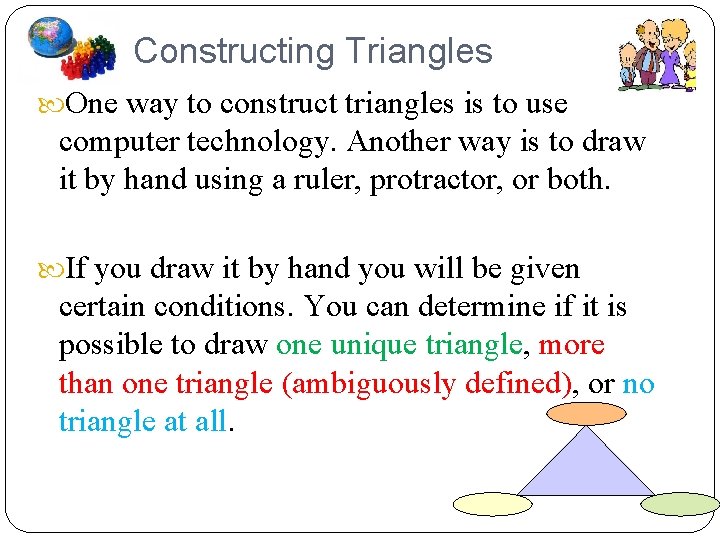 Constructing Triangles

One way to construct triangles is to use computer technology. Another way is to draw it by hand using a ruler, protractor, or both.

If you draw it by hand you will be given certain conditions. You can determine if it is possible to draw one unique triangle, more than one triangle (ambiguously defined), or no triangle at all.